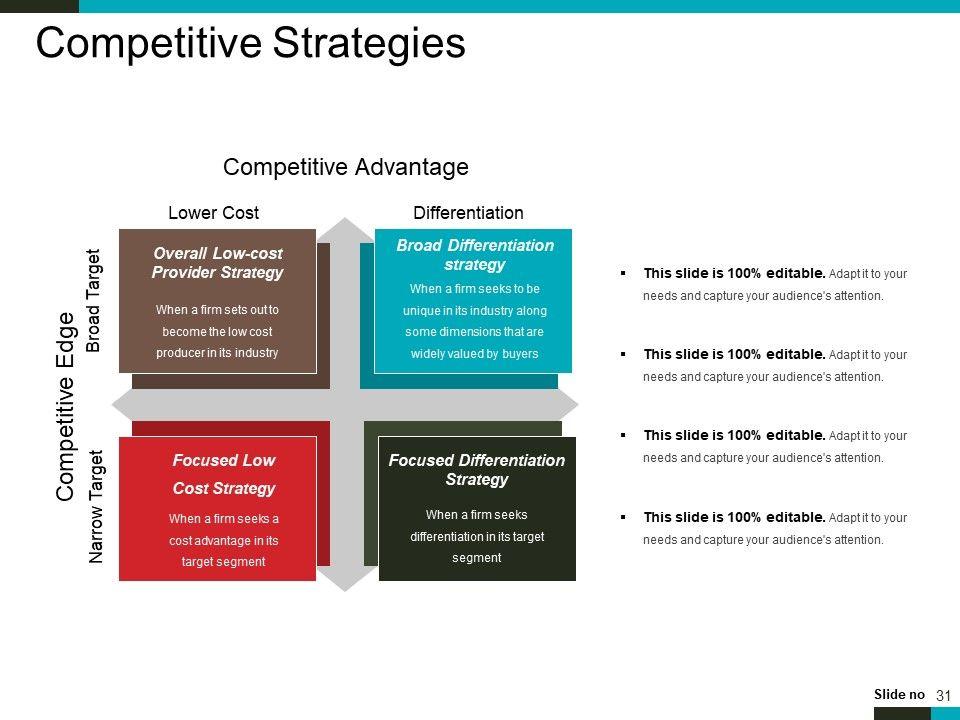 Competitive Strategies

Competitive Advantage

Lower Cost

Differentiation

Competitive Edge

Broad Target

Narrow Target

Overall Low-cost Provider Strategy

When a firm sets out to become the low cost producer in its industry

Broad Differentiation strategy

When a firm seeks to be unique in its industry along some dimensions that are widely valued by buyers

Focused Low Cost Strategy

When a firm seeks a cost advantage in its target segment

Focused Differentiation Strategy

When a firm seeks differentiation in its target segment

▪ This slide is 100% editable. Adapt it to your needs and capture your audience's attention.

▪ This slide is 100% editable. Adapt it to your needs and capture your audience's attention.

▪ This slide is 100% editable. Adapt it to your needs and capture your audience's attention.

▪ This slide is 100% editable. Adapt it to your needs and capture your audience's attention.

Slide no 31